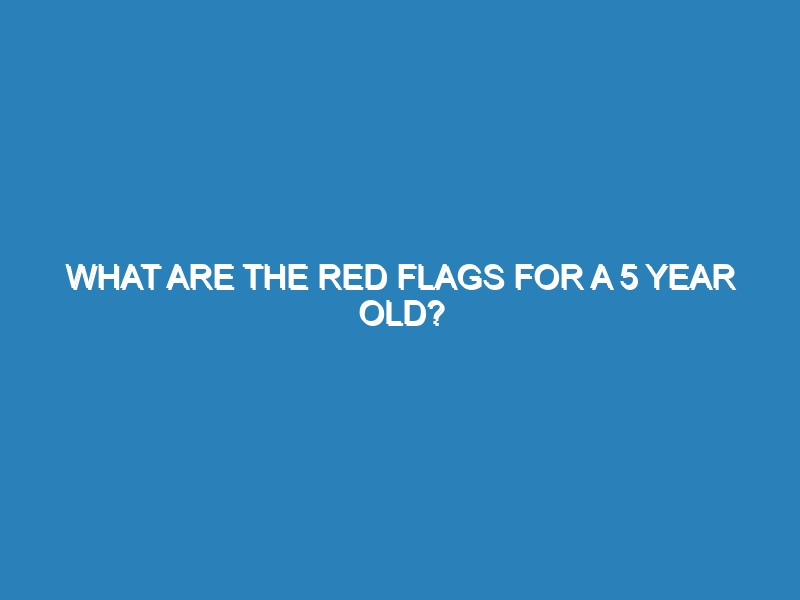 WHAT ARE THE RED FLAGS FOR A 5 YEAR OLD?